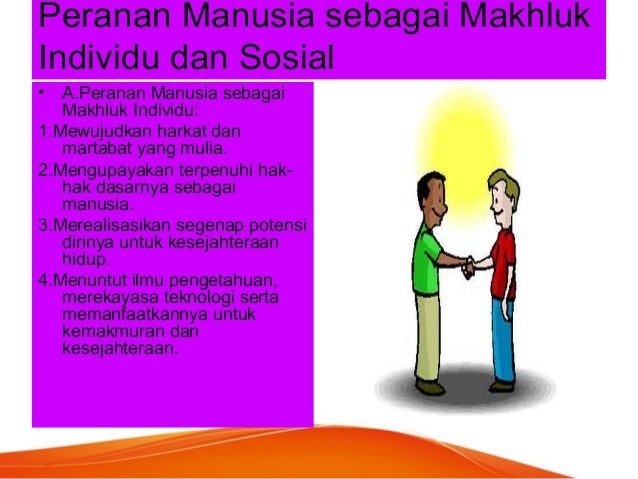 Peranan Manusia sebagai Makhluk Individu dan Sosial

• A.Peranan Manusia sebagai Makhluk Individu:

1.Mewujudkan harkat dan martabat yang mulia.

2.Mengupayakan terpenuhi hak-hak dasarnya sebagai manusia.

3.Merealisasikan segenap potensi dirinya untuk kesejahteraan hidup.

4.Menuntut ilmu pengetahuan, merekayasa teknologi serta memanfaatkannya untuk kemakmuran dan kesejahteraan.